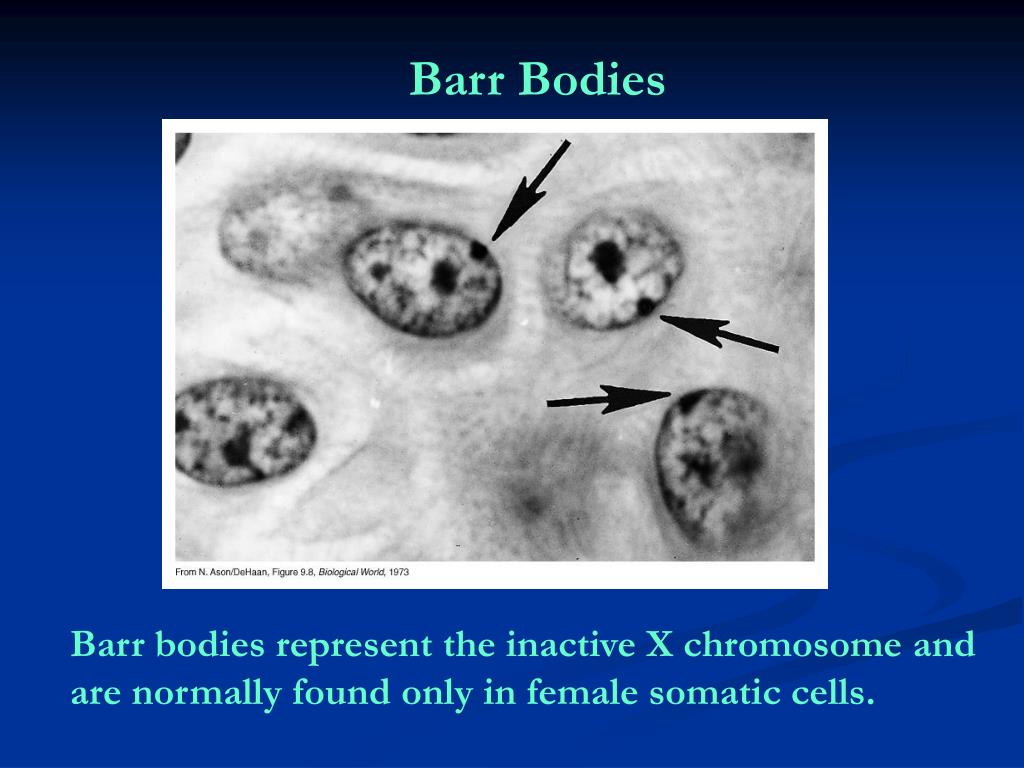 Barr Bodies

From N. Ason/DeHaan, Figure 9.8, Biological World, 1973

Barr bodies represent the inactive X chromosome and are normally found only in female somatic cells.